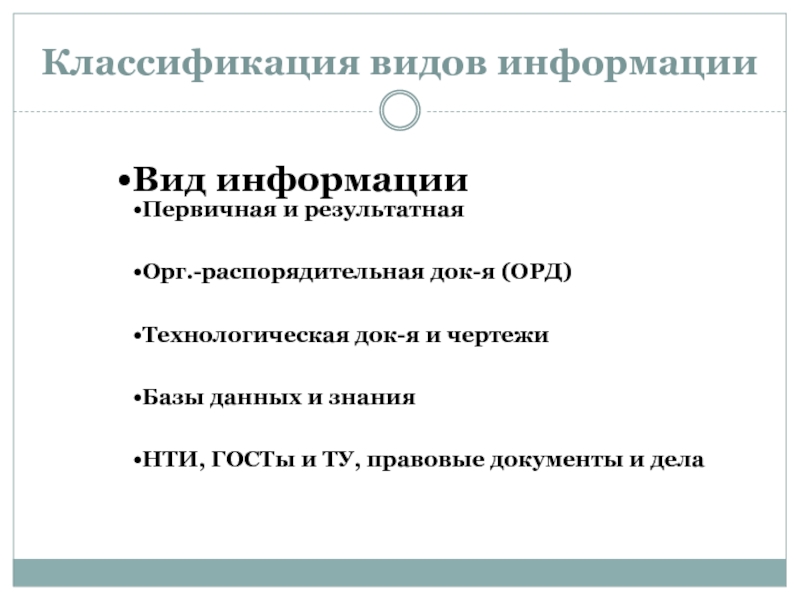 Классификация видов информации

•Вид информации

•Первичная и результатная

•Орг.-распорядительная док-я (ОРД)

•Технологическая док-я и чертежи

•Базы данных и знания

•НТИ, ГОСТы и ТУ, правовые документы и дела